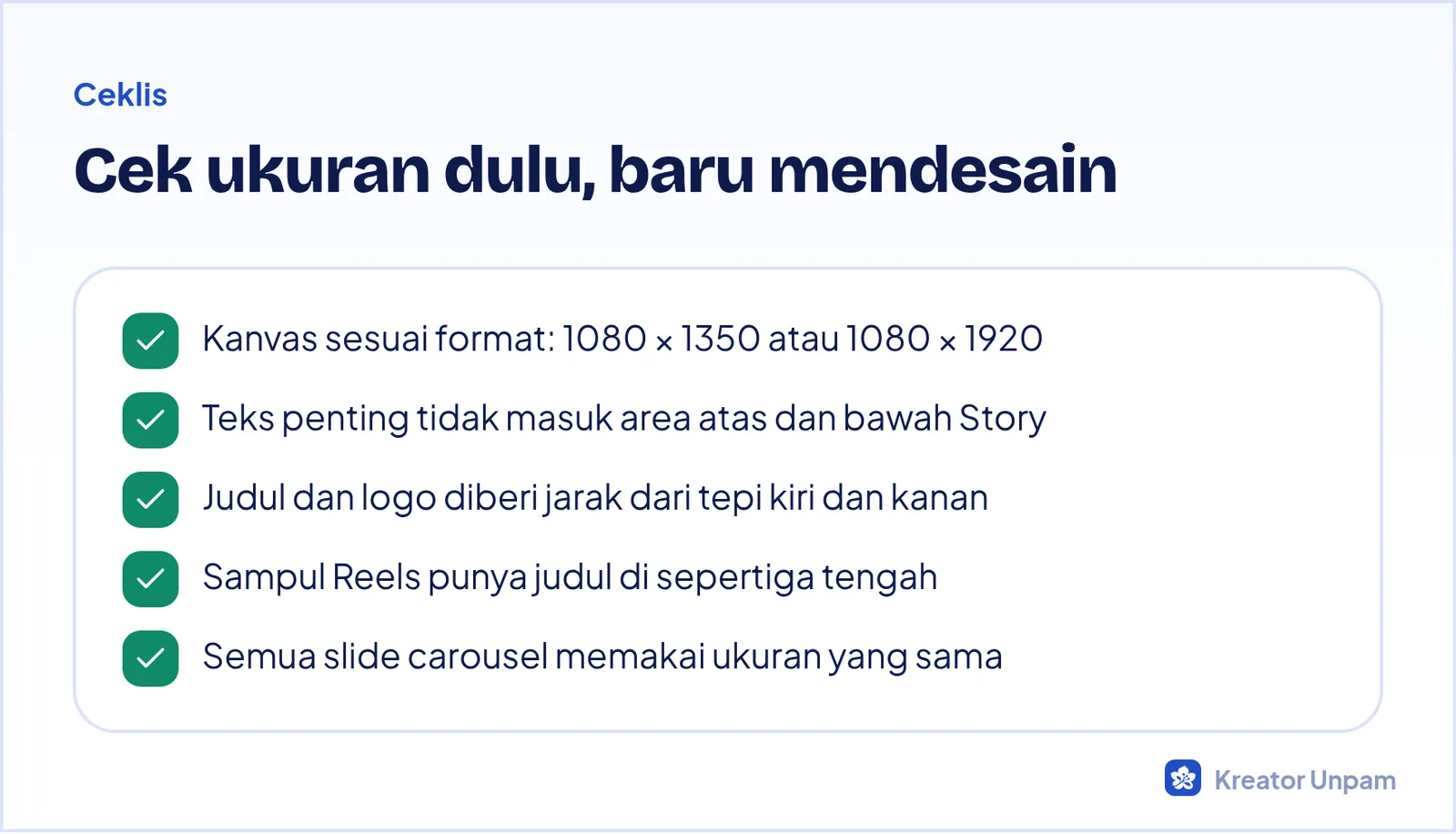 Ceklis

Cek ukuran dulu, baru mendesain

☑ Kanvas sesuai format: 1080 × 1350 atau 1080 × 1920
☑ Teks penting tidak masuk area atas dan bawah Story
☑ Judul dan logo diberi jarak dari tepi kiri dan kanan
☑ Sampul Reels punya judul di sepertiga tengah
☑ Semua slide carousel memakai ukuran yang sama

Kreator Unpam